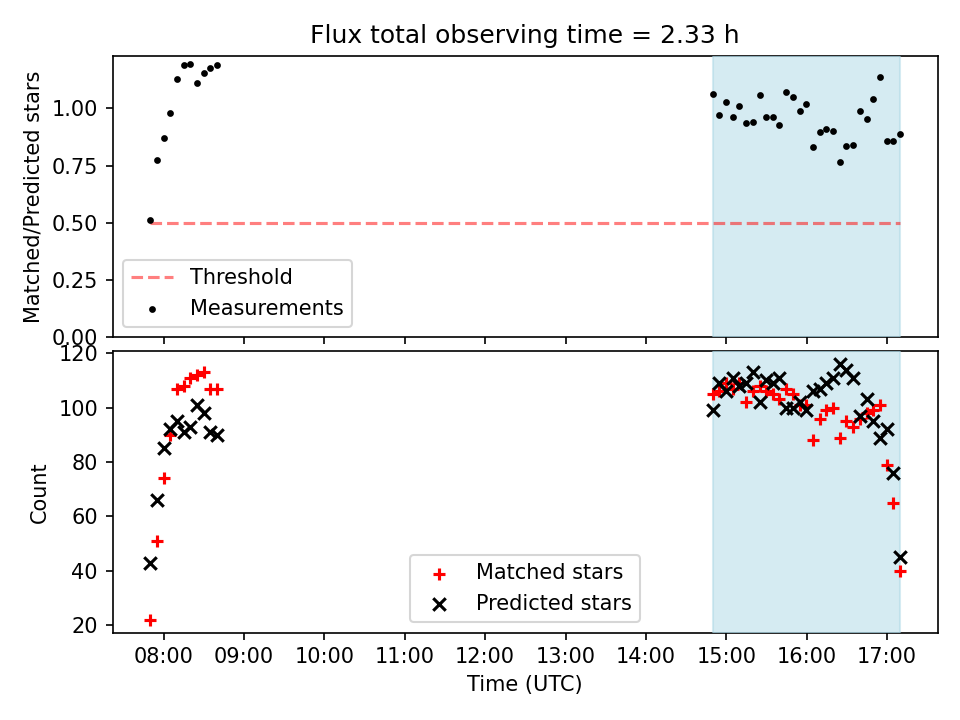 Flux total observing time = 2.33 h

Matched/Predicted stars

1.00
0.75
0.50
0.25
0.00

Threshold
Measurements

Count

120
100
80
60
40
20

Matched stars
Predicted stars

08:00
09:00
10:00
11:00
12:00
13:00
14:00
15:00
16:00
17:00

Time (UTC)